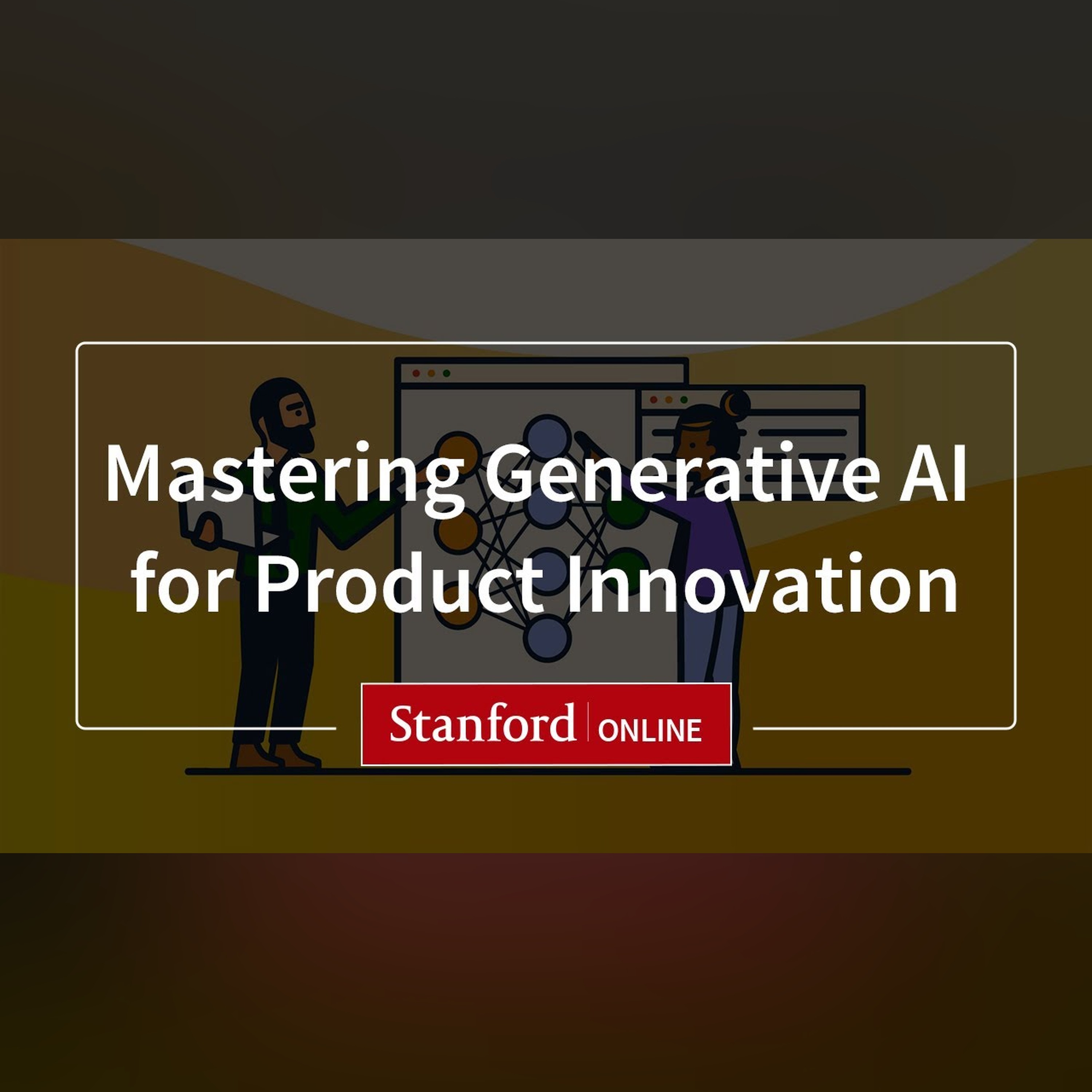 Mastering Generative AI for Product Innovation

Stanford ONLINE